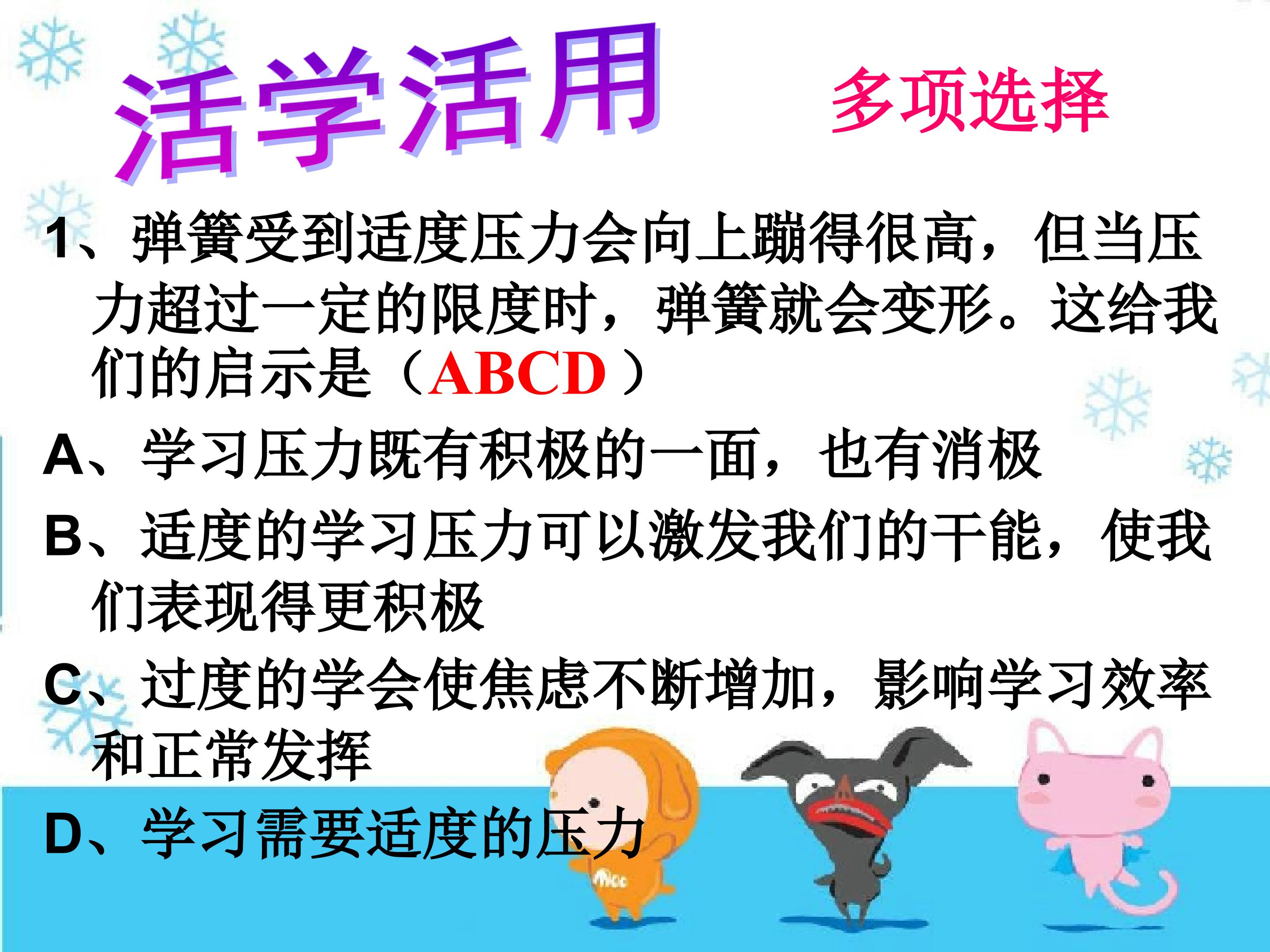 活学活用

多项选择

1、弹簧受到适度压力会向上蹦得很高，但当压力超过一定的限度时，弹簧就会变形。这给我们的启示是（ABCD）

A、学习压力既有积极的一面，也有消极

B、适度的学习压力可以激发我们的干能，使我们表现得更积极

C、过度的学会使焦虑不断增加，影响学习效率和正常发挥

D、学习需要适度的压力